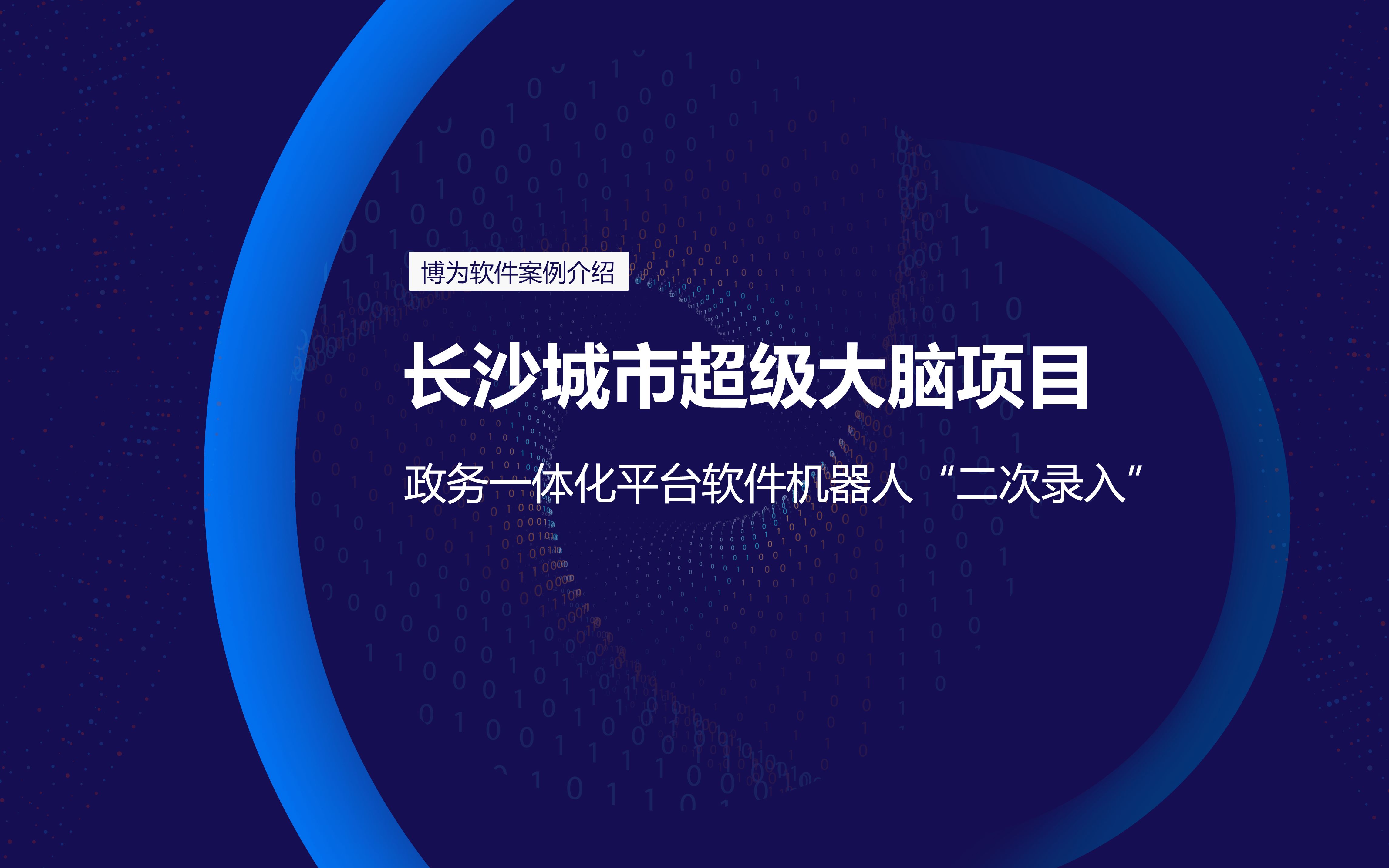 博为软件案例介绍

长沙城市超级大脑项目

政务一体化平台软件机器人“二次录入”